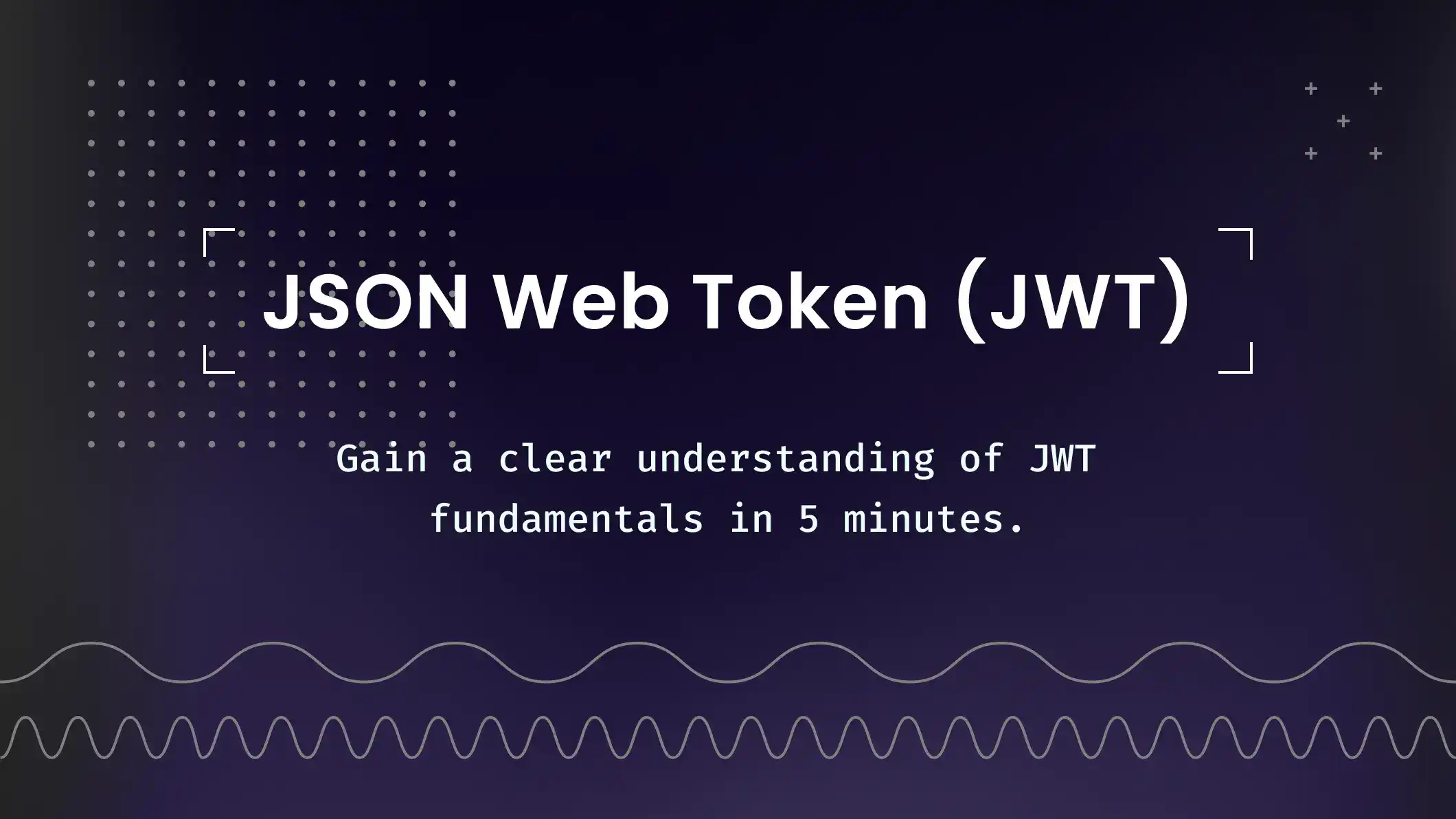 JSON Web Token (JWT)

Gain a clear understanding of JWT fundamentals in 5 minutes.